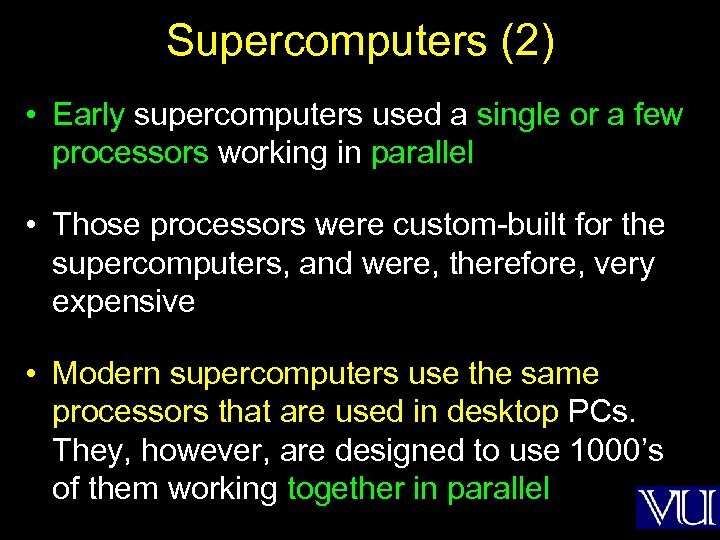 Supercomputers (2)

• Early supercomputers used a single or a few processors working in parallel

• Those processors were custom-built for the supercomputers, and were, therefore, very expensive

• Modern supercomputers use the same processors that are used in desktop PCs. They, however, are designed to use 1000's of them working together in parallel

VU